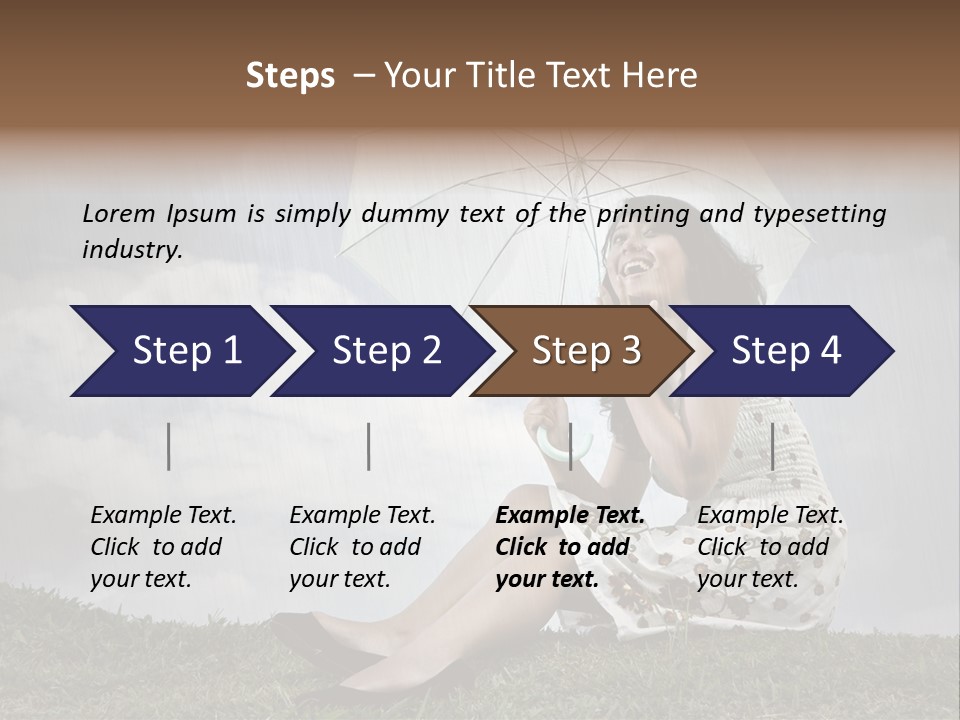 Steps – Your Title Text Here

Lorem Ipsum is simply dummy text of the printing and typesetting industry.

Step 1

Step 2

Step 3

Step 4

Example Text. Click to add your text.

Example Text. Click to add your text.

Example Text. Click to add your text.

Example Text. Click to add your text.